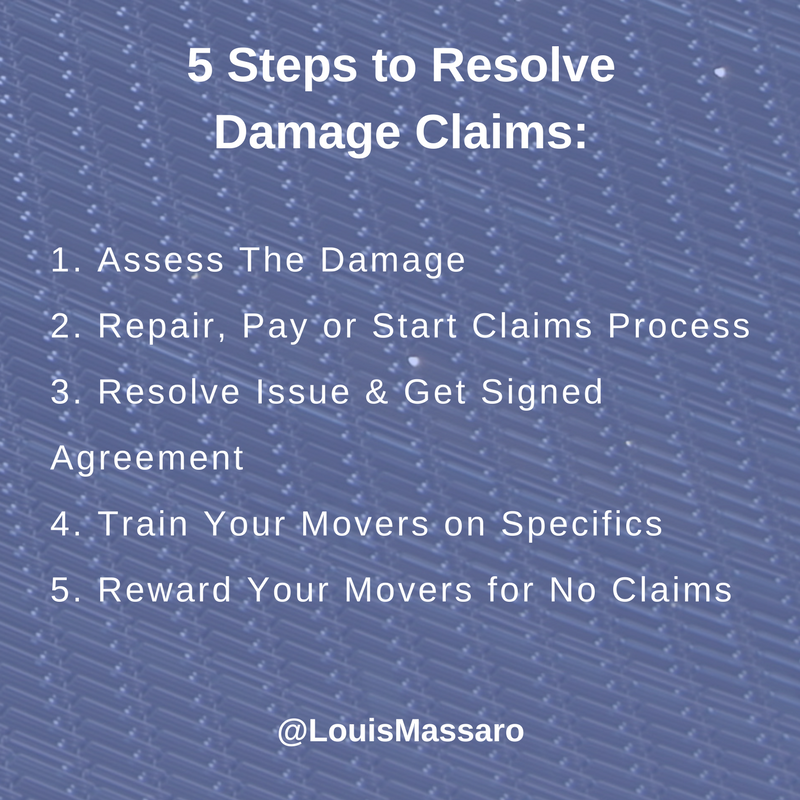 5 Steps to Resolve Damage Claims:

1. Assess The Damage
2. Repair, Pay or Start Claims Process
3. Resolve Issue & Get Signed Agreement
4. Train Your Movers on Specifics
5. Reward Your Movers for No Claims

@LouisMassaro